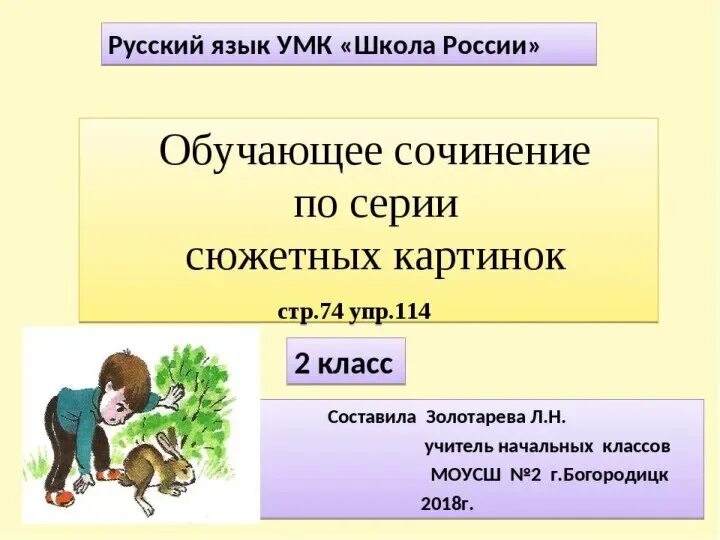 Русский язык УМК «Школа России»

Обучающее сочинение по серии сюжетных картинок

стр.74 упр.114

2 класс

Составила Золотарева Л.Н.
учитель начальных классов
МОУСШ №2 г.Богородицк
2018г.